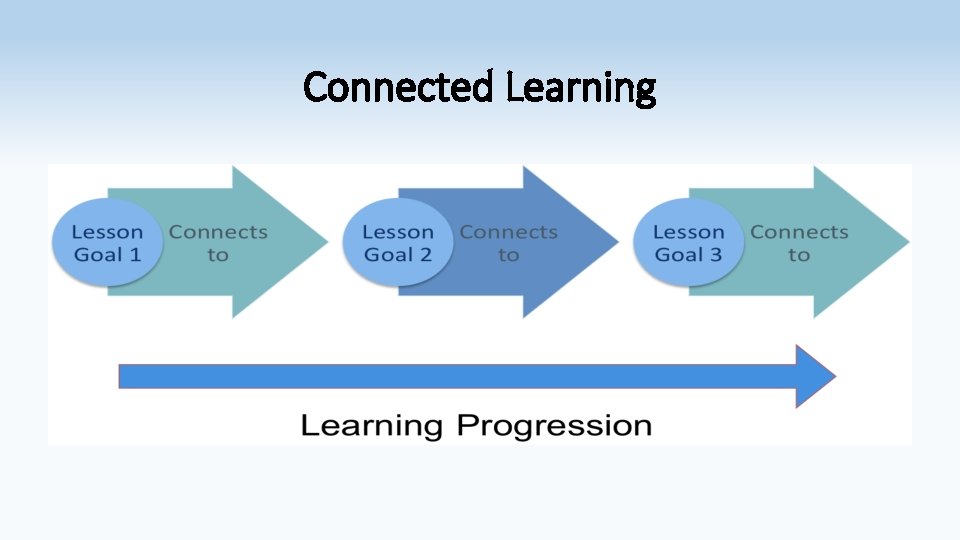 Connected Learning

Lesson Goal 1 Connects to

Lesson Goal 2 Connects to

Lesson Goal 3 Connects to

Learning Progression